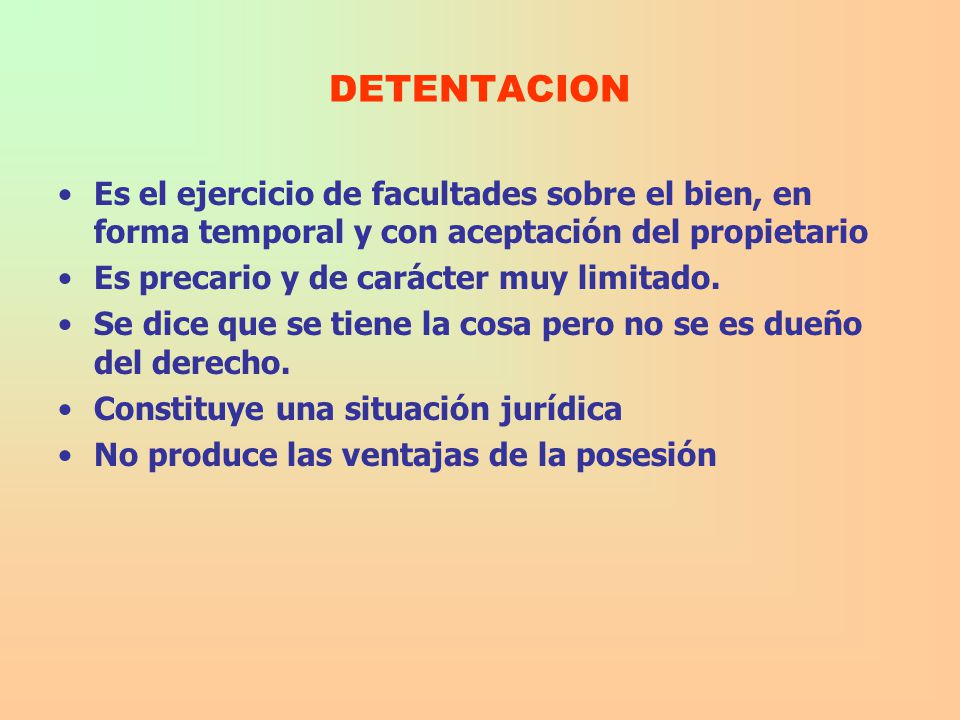 DETENTACION

• Es el ejercicio de facultades sobre el bien, en forma temporal y con aceptación del propietario
• Es precario y de carácter muy limitado.
• Se dice que se tiene la cosa pero no se es dueño del derecho.
• Constituye una situación jurídica
• No produce las ventajas de la posesión